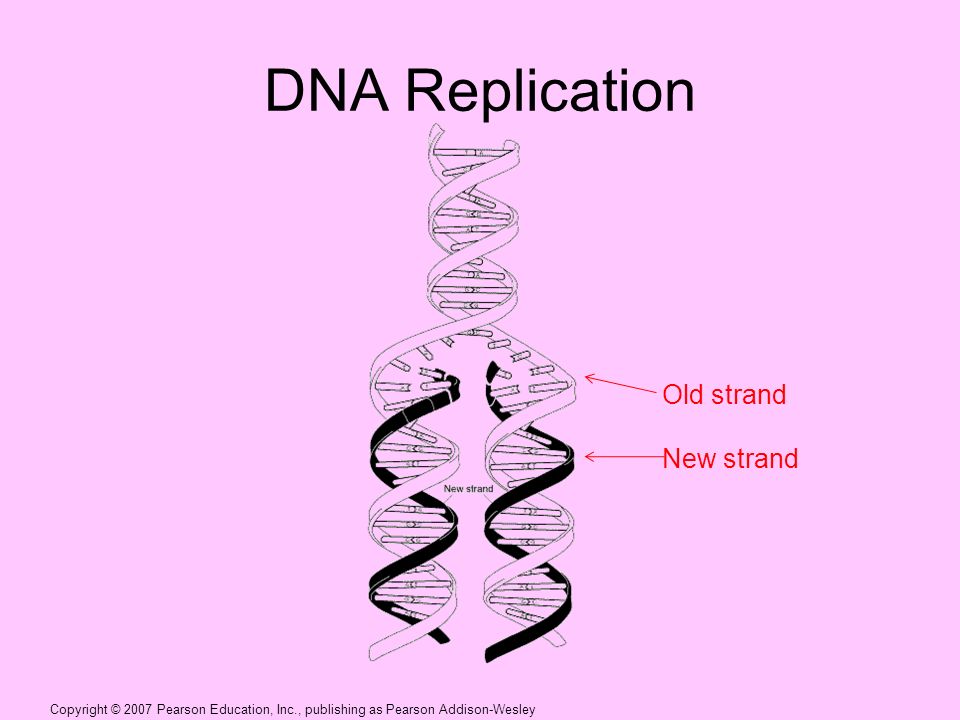 DNA Replication

Old strand

New strand

New strand

Copyright © 2007 Pearson Education, Inc., publishing as Pearson Addison-Wesley